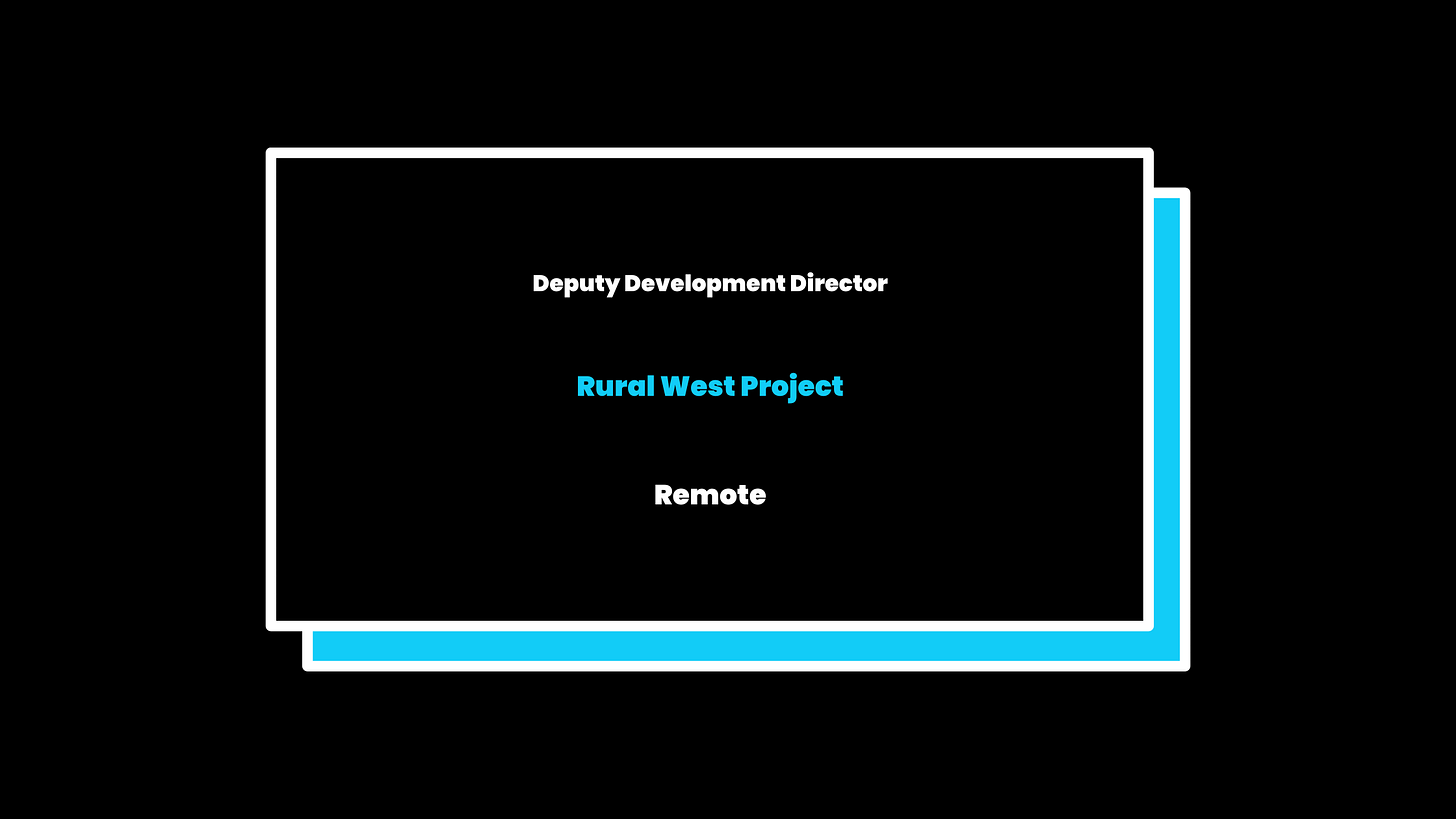 Deputy Development Director

Rural West Project

Remote